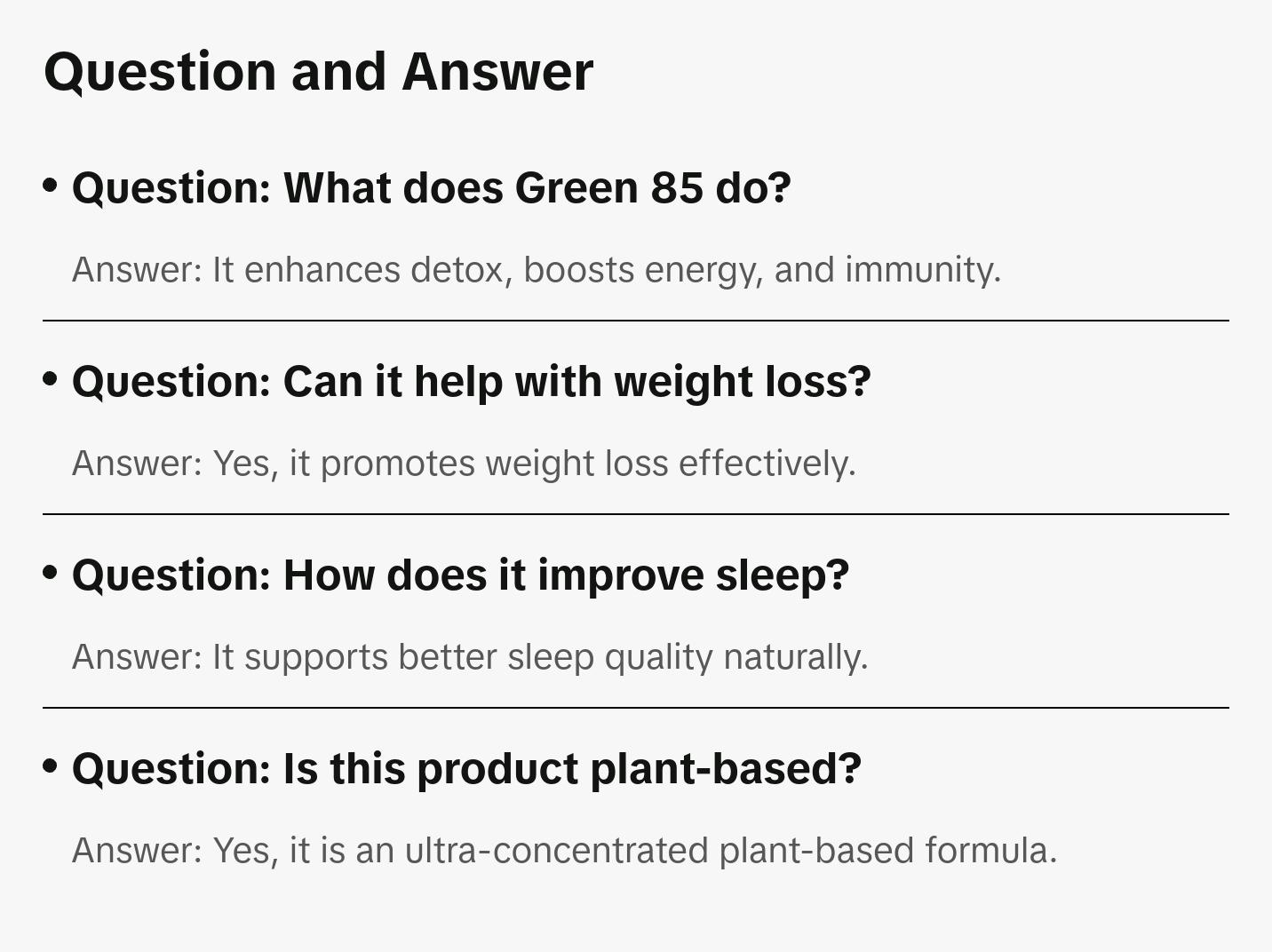 Question and Answer

• Question: What does Green 85 do?

Answer: It enhances detox, boosts energy, and immunity.

• Question: Can it help with weight loss?

Answer: Yes, it promotes weight loss effectively.

• Question: How does it improve sleep?

Answer: It supports better sleep quality naturally.

• Question: Is this product plant-based?

Answer: Yes, it is an ultra-concentrated plant-based formula.